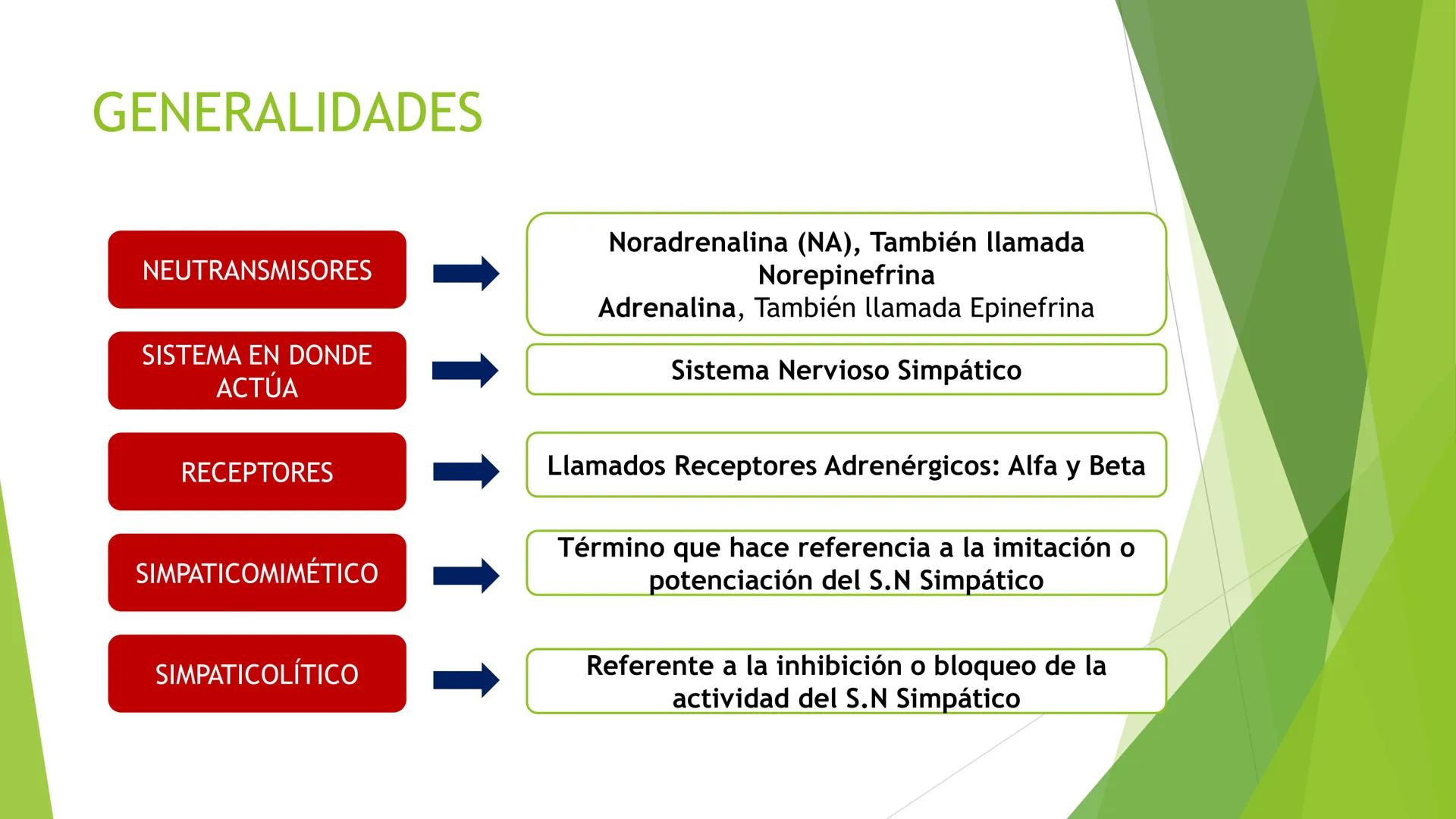 GENERALIDADES

NEUTRANSMISORES

Noradrenalina (NA), También llamada Norepinefrina
Adrenalina, También llamada Epinefrina

SISTEMA EN DONDE ACTÚA

Sistema Nervioso Simpático

RECEPTORES

Llamados Receptores Adrenérgicos: Alfa y Beta

SIMPATICOMIMÉTICO

Término que hace referencia a la imitación o potenciación del S.N Simpático

SIMPATICOLÍTICO

Referente a la inhibición o bloqueo de la actividad del S.N Simpático